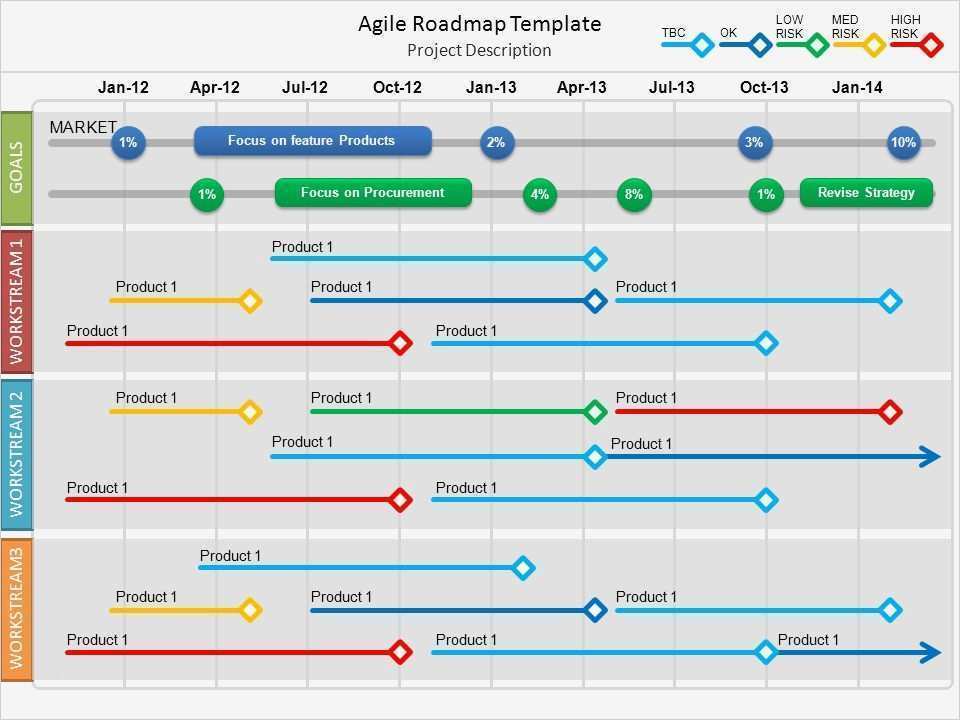 Agile Roadmap Template
Project Description

TBC
OK
LOW RISK
MED RISK
HIGH RISK

Jan-12
Apr-12
Jul-12
Oct-12
Jan-13
Apr-13
Jul-13
Oct-13
Jan-14

GOALS
MARKET
1%
Focus on feature Products
2%
3%
10%
1%
Focus on Procurement
4%
8%
1%
Revise Strategy

WORKSTREAM 1
Product 1
Product 1
Product 1
Product 1
Product 1
Product 1

WORKSTREAM 2
Product 1
Product 1
Product 1
Product 1
Product 1
Product 1
Product 1

WORKSTREAM3
Product 1
Product 1
Product 1
Product 1
Product 1
Product 1
Product 1